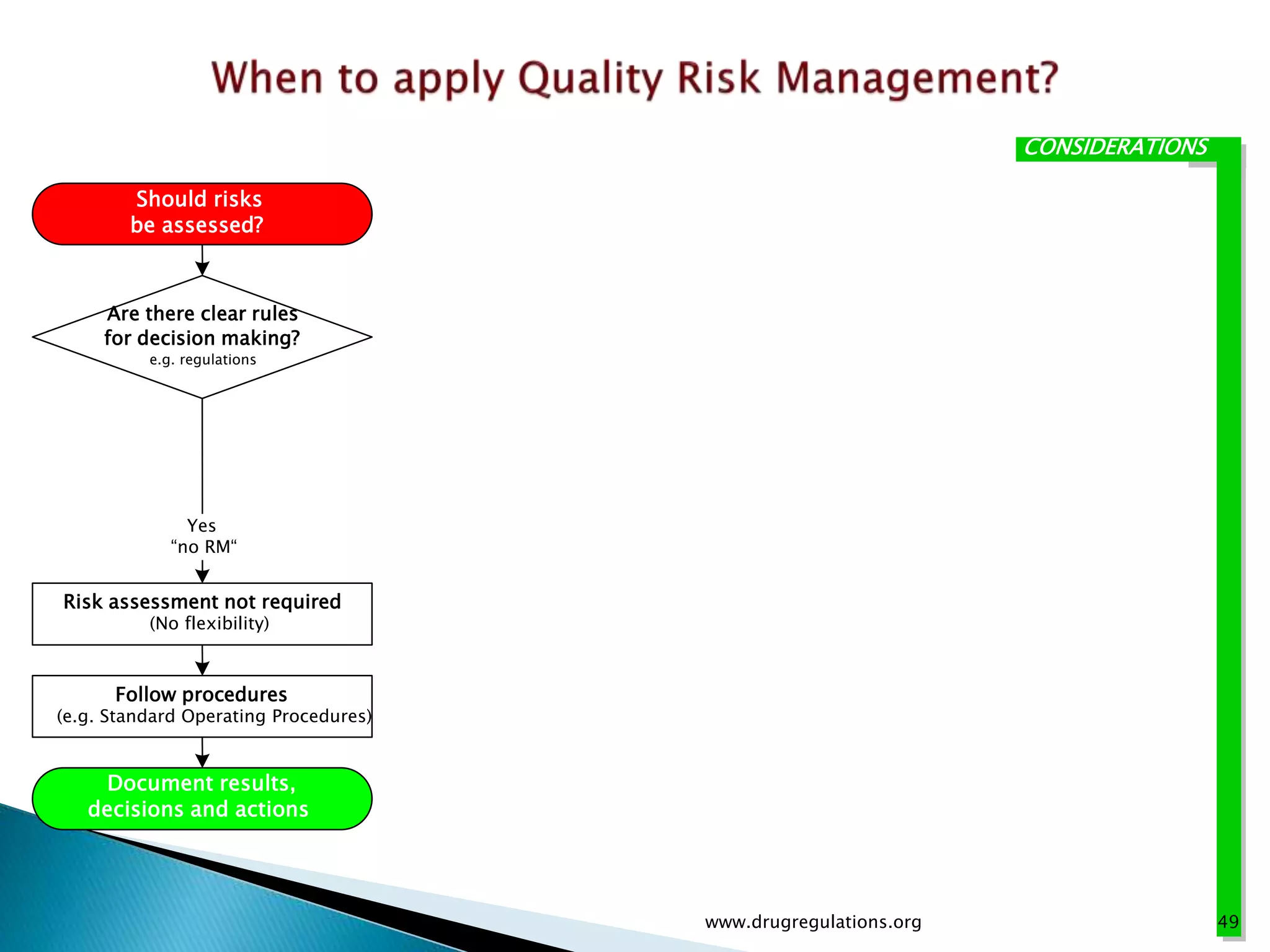 When to apply Quality Risk Management?

CONSIDERATIONS

Should risks be assessed?

Are there clear rules for decision making?
e.g. regulations

Yes
“no RM“

Risk assessment not required
(No flexibility)

Follow procedures
(e.g. Standard Operating Procedures)

Document results, decisions and actions

www.drugregulations.org

49